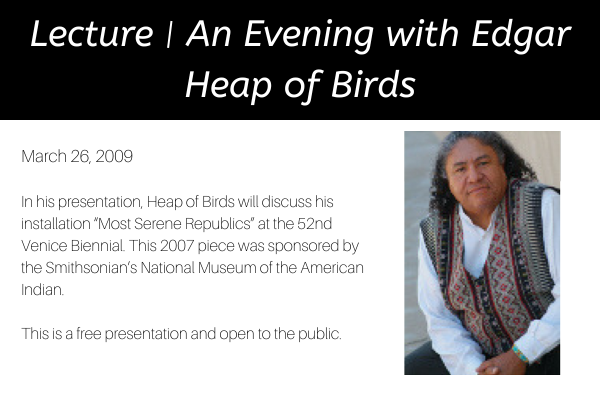 Lecture | An Evening with Edgar Heap of Birds

March 26, 2009

In his presentation, Heap of Birds will discuss his installation “Most Serene Republics” at the 52nd Venice Biennial. This 2007 piece was sponsored by the Smithsonian’s National Museum of the American Indian.

This is a free presentation and open to the public.